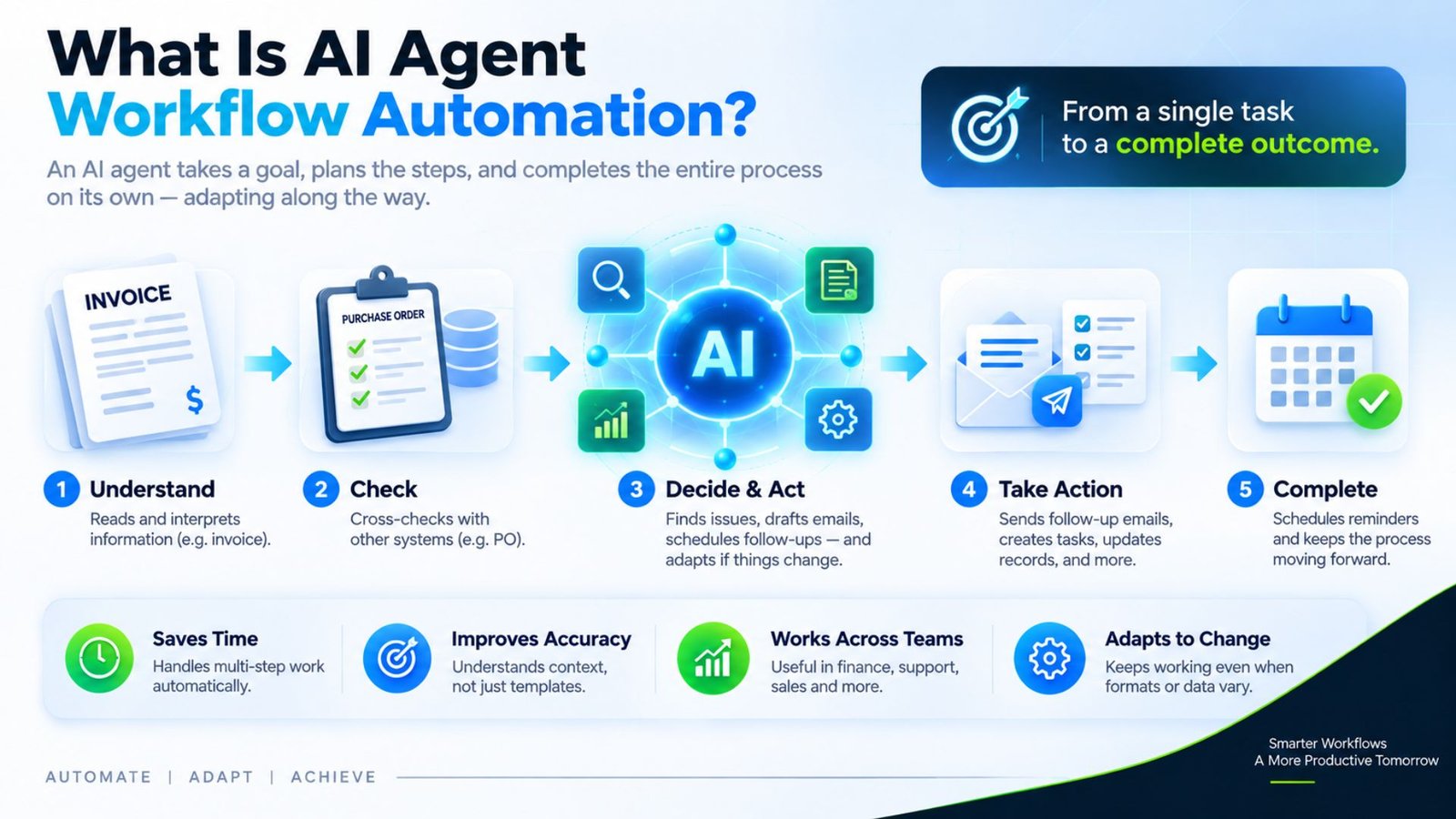 What Is AI Agent Workflow Automation?

An AI agent takes a goal, plans the steps, and completes the entire process on its own — adapting along the way.

From a single task to a complete outcome.

INVOICE

$

PURCHASE ORDER

AI

1 Understand
Reads and interprets information (e.g. invoice).

2 Check
Cross-checks with other systems (e.g. PO).

3 Decide & Act
Finds issues, drafts emails, schedules follow-ups — and adapts if things change.

4 Take Action
Sends follow-up emails, creates tasks, updates records, and more.

5 Complete
Schedules reminders and keeps the process moving forward.

Saves Time
Handles multi-step work automatically.

Improves Accuracy
Understands context, not just templates.

Works Across Teams
Useful in finance, support, sales and more.

Adapts to Change
Keeps working even when formats or data vary.

AUTOMATE | ADAPT | ACHIEVE

Smarter Workflows
A More Productive Tomorrow